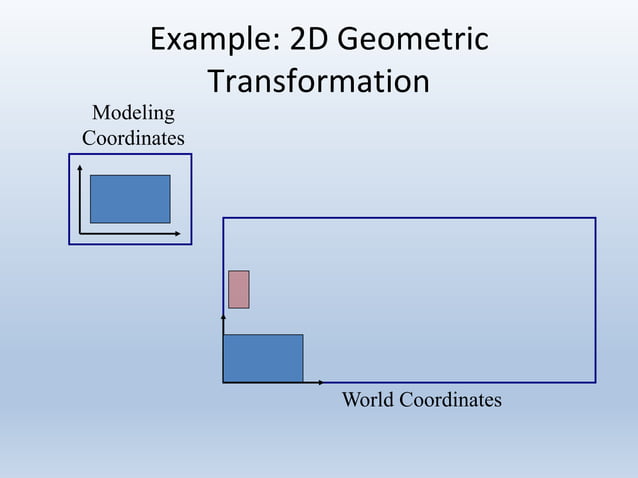 Example: 2D Geometric Transformation

Modeling Coordinates

World Coordinates